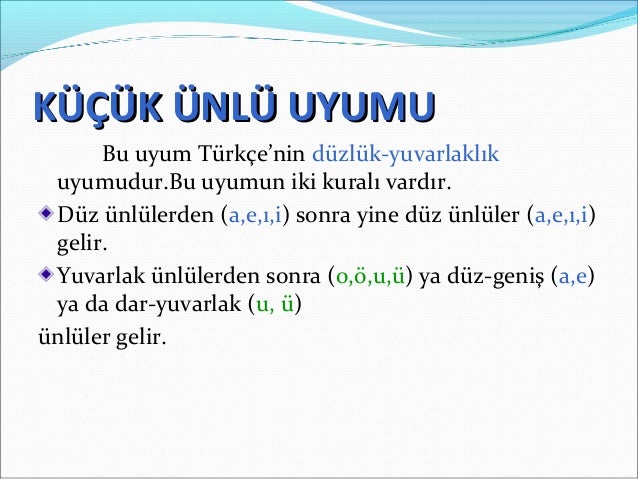 KÜÇÜK ÜNLÜ UYUMU

Bu uyum Türkçe'nin düzlük-yuvarlaklık uyumudur.Bu uyumun iki kuralı vardır.

Düz ünlülerden (a,e,ı,i) sonra yine düz ünlüler (a,e,ı,i) gelir.

Yuvarlak ünlülerden sonra (o,ö,u,ü) ya düz-geniş (a,e) ya da dar-yuvarlak (u, ü)

ünlüler gelir.